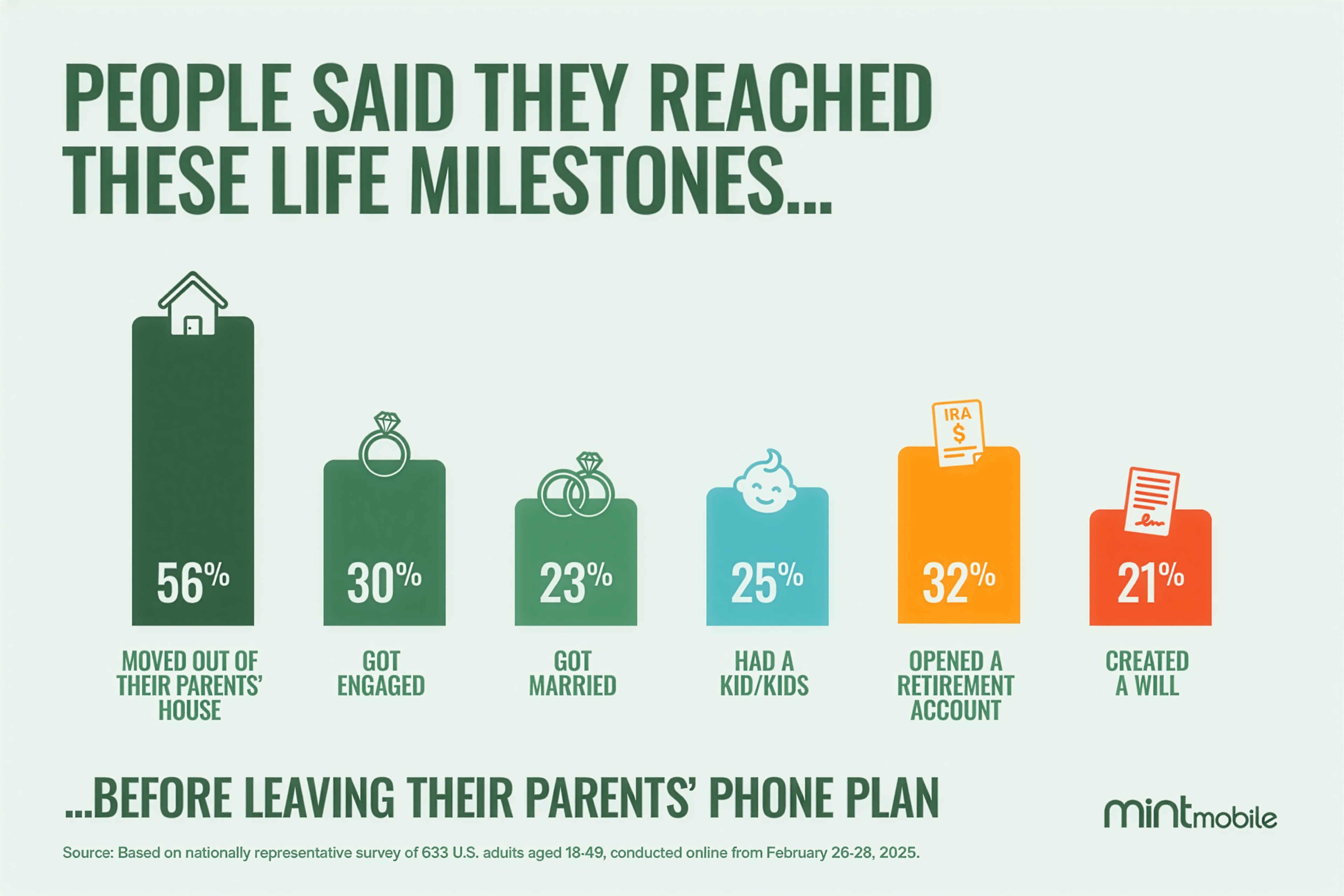 PEOPLE SAID THEY REACHED THESE LIFE MILESTONES...

56%
MOVED OUT OF THEIR PARENTS' HOUSE

30%
GOT ENGAGED

23%
GOT MARRIED

25%
HAD A KID/KIDS

IRA
$
32%
OPENED A RETIREMENT ACCOUNT

21%
CREATED A WILL

...BEFORE LEAVING THEIR PARENTS' PHONE PLAN

mintmobile

Source: Based on nationally representative survey of 633 U.S. adults aged 18-49, conducted online from February 26-28, 2025.